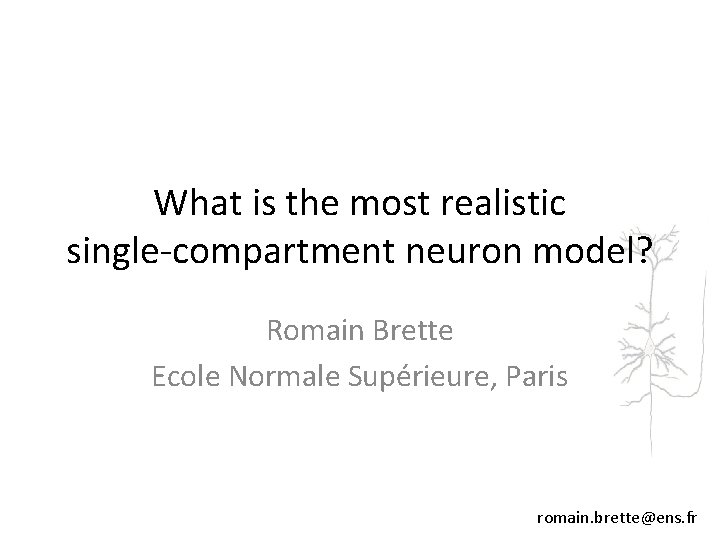 What is the most realistic single-compartment neuron model?

Romain Brette

Ecole Normale Supérieure, Paris

romain.brette@ens.fr